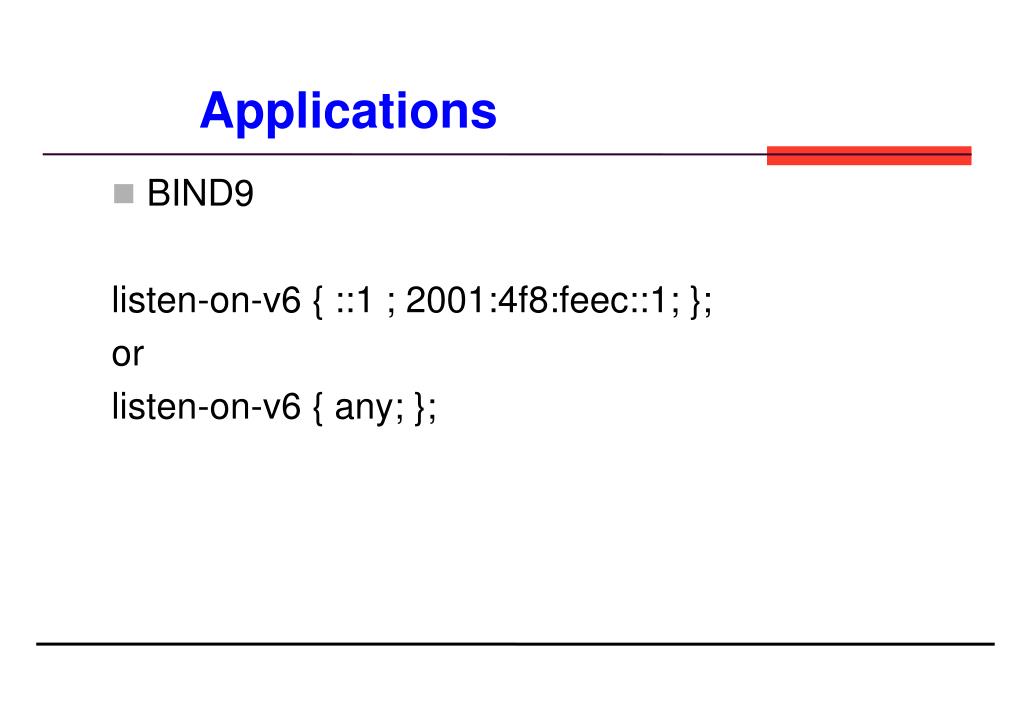 Applications

BIND9

listen-on-v6 { ::1 ; 2001:4f8:feec::1; };
or
listen-on-v6 { any; };